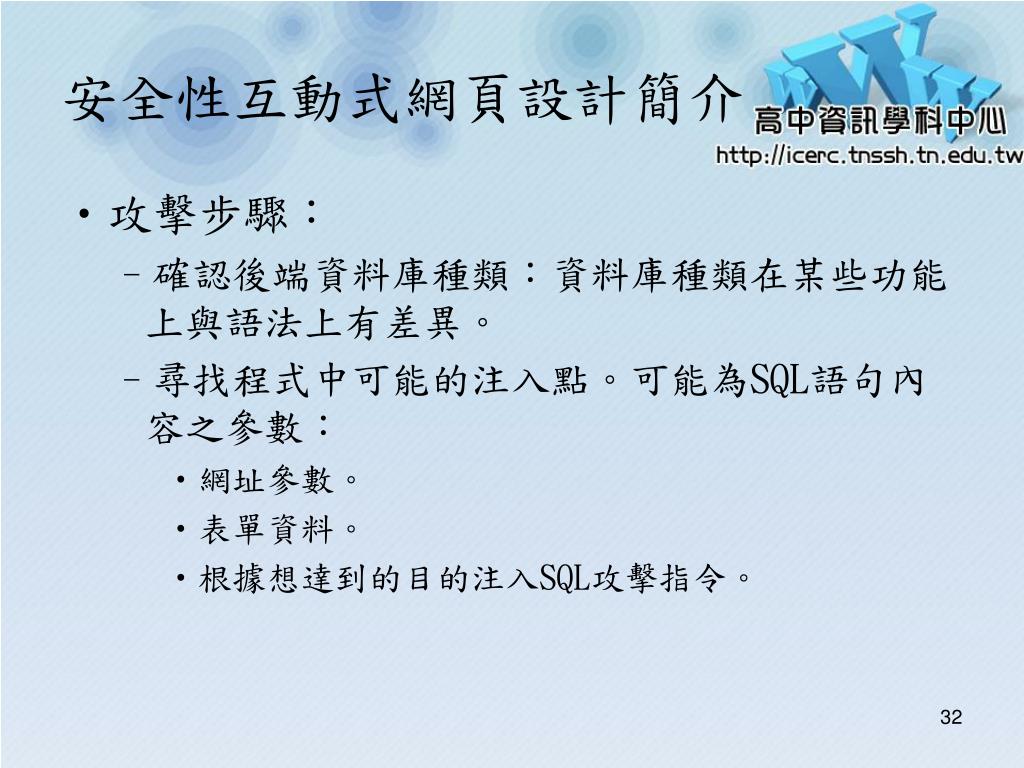 安全性互動式網頁設計簡介

WWW
高中資訊學科中心
http://icerc.tnssh.tn.edu.tw

• 攻擊步驟：
– 確認後端資料庫種類：資料庫種類在某些功能上與語法上有差異。
– 尋找程式中可能的注入點。可能為SQL語句內容之參數：
• 網址參數。
• 表單資料。
• 根據想達到的目的注入SQL攻擊指令。

32